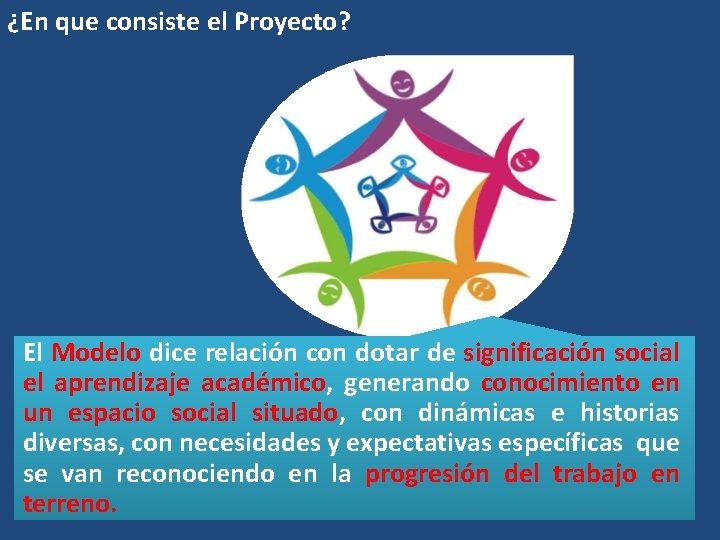 ¿En que consiste el Proyecto?

El Modelo dice relación con dotar de significación social el aprendizaje académico, generando conocimiento en un espacio social situado, con dinámicas e historias diversas, con necesidades y expectativas específicas que se van reconociendo en la progresión del trabajo en terreno.